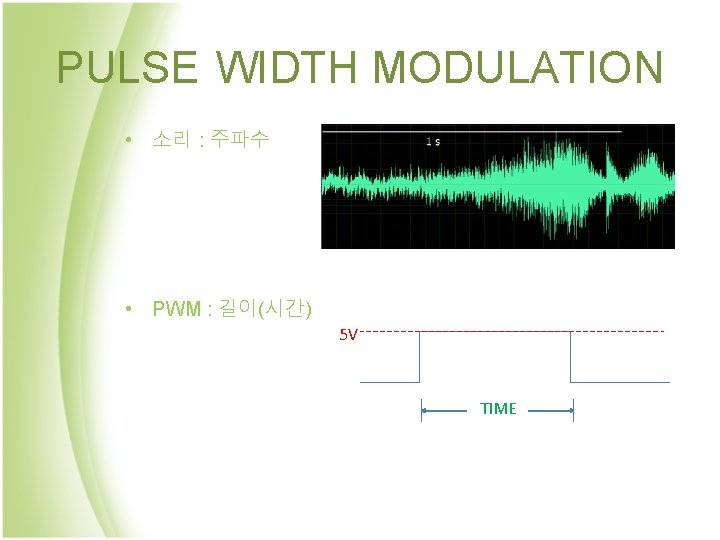 PULSE WIDTH MODULATION

• 소리 : 주파수

1 s

• PWM : 길이(시간)

5V

TIME